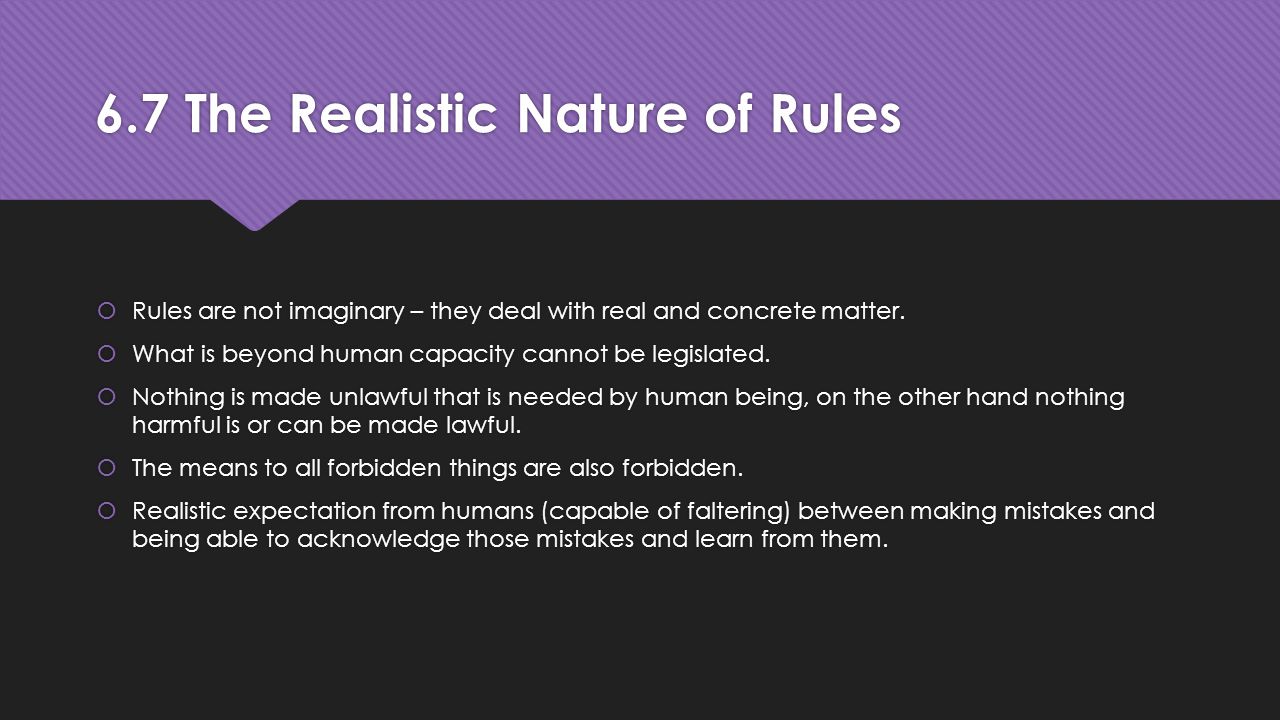 6.7 The Realistic Nature of Rules

Rules are not imaginary – they deal with real and concrete matter.

What is beyond human capacity cannot be legislated.

Nothing is made unlawful that is needed by human being, on the other hand nothing harmful is or can be made lawful.

The means to all forbidden things are also forbidden.

Realistic expectation from humans (capable of faltering) between making mistakes and being able to acknowledge those mistakes and learn from them.